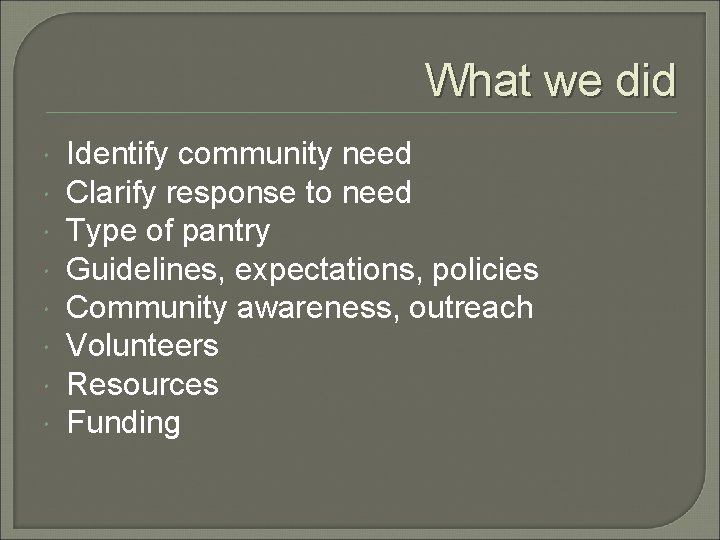 What we did

- Identify community need
- Clarify response to need
- Type of pantry
- Guidelines, expectations, policies
- Community awareness, outreach
- Volunteers
- Resources
- Funding